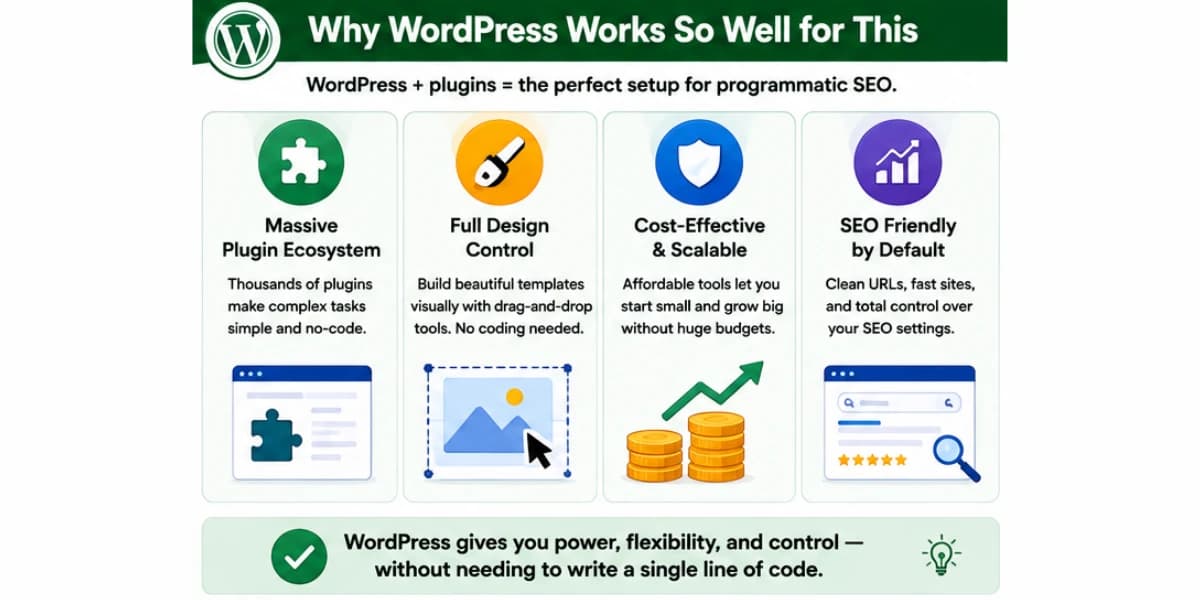 Why WordPress Works So Well for This

WordPress + plugins = the perfect setup for programmatic SEO.

Massive Plugin Ecosystem

Thousands of plugins make complex tasks simple and no-code.

Full Design Control

Build beautiful templates visually with drag-and-drop tools. No coding needed.

Cost-Effective & Scalable

Affordable tools let you start small and grow big without huge budgets.

SEO Friendly by Default

Clean URLs, fast sites, and total control over your SEO settings.

WordPress gives you power, flexibility, and control — without needing to write a single line of code.